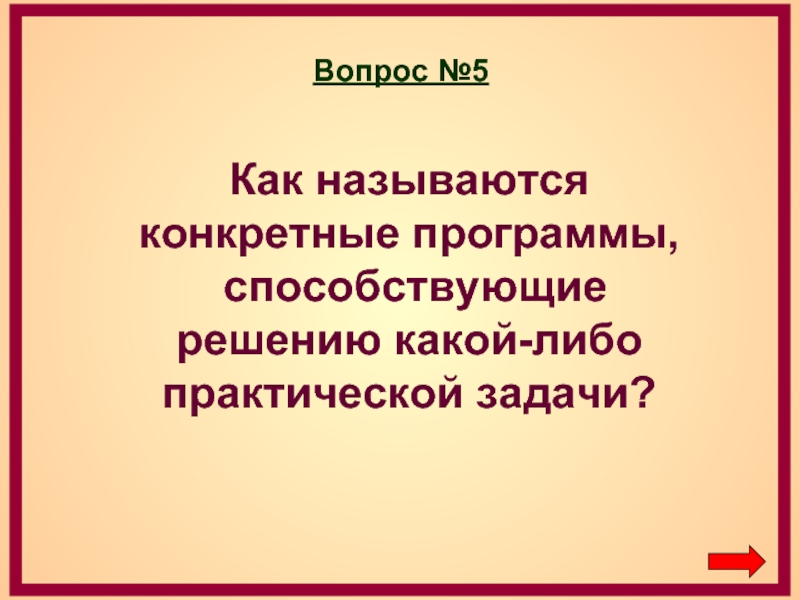 Вопрос №5

Как называются конкретные программы, способствующие решению какой-либо практической задачи?